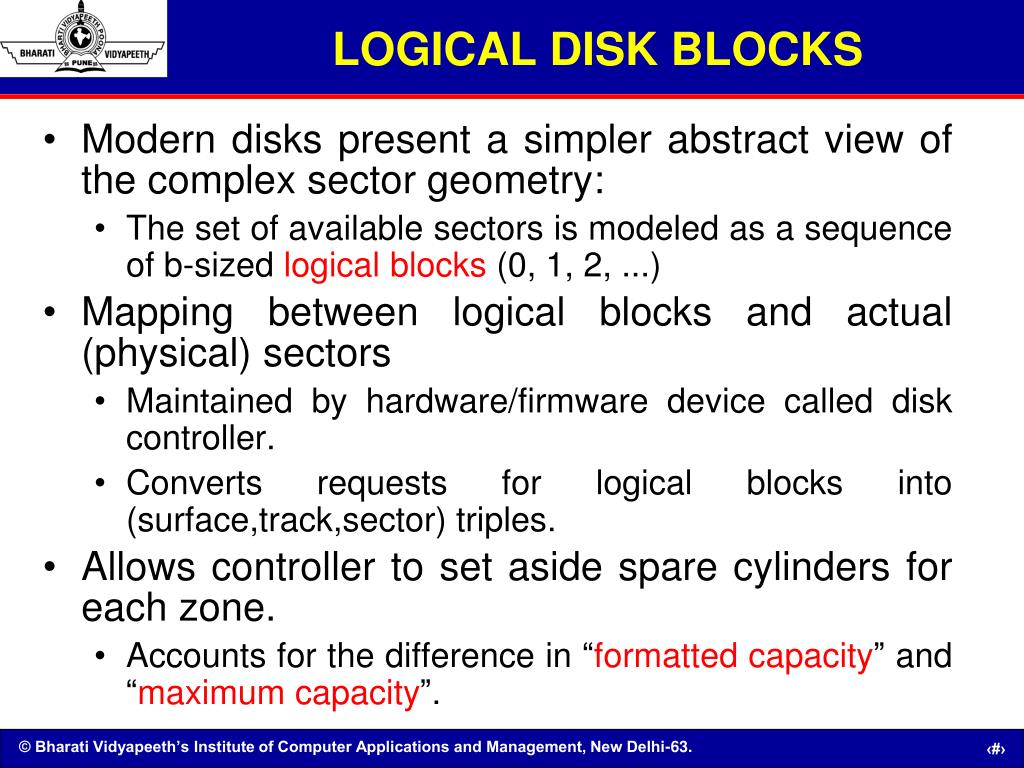 BHARATI VIDYAPEETH PUNE

LOGICAL DISK BLOCKS

• Modern disks present a simpler abstract view of the complex sector geometry:
  • The set of available sectors is modeled as a sequence of b-sized logical blocks (0, 1, 2, ...)
• Mapping between logical blocks and actual (physical) sectors
  • Maintained by hardware/firmware device called disk controller.
  • Converts requests for logical blocks into (surface,track,sector) triples.
• Allows controller to set aside spare cylinders for each zone.
  • Accounts for the difference in “formatted capacity” and “maximum capacity”.

© Bharati Vidyapeeth’s Institute of Computer Applications and Management, New Delhi-63.

‹#›